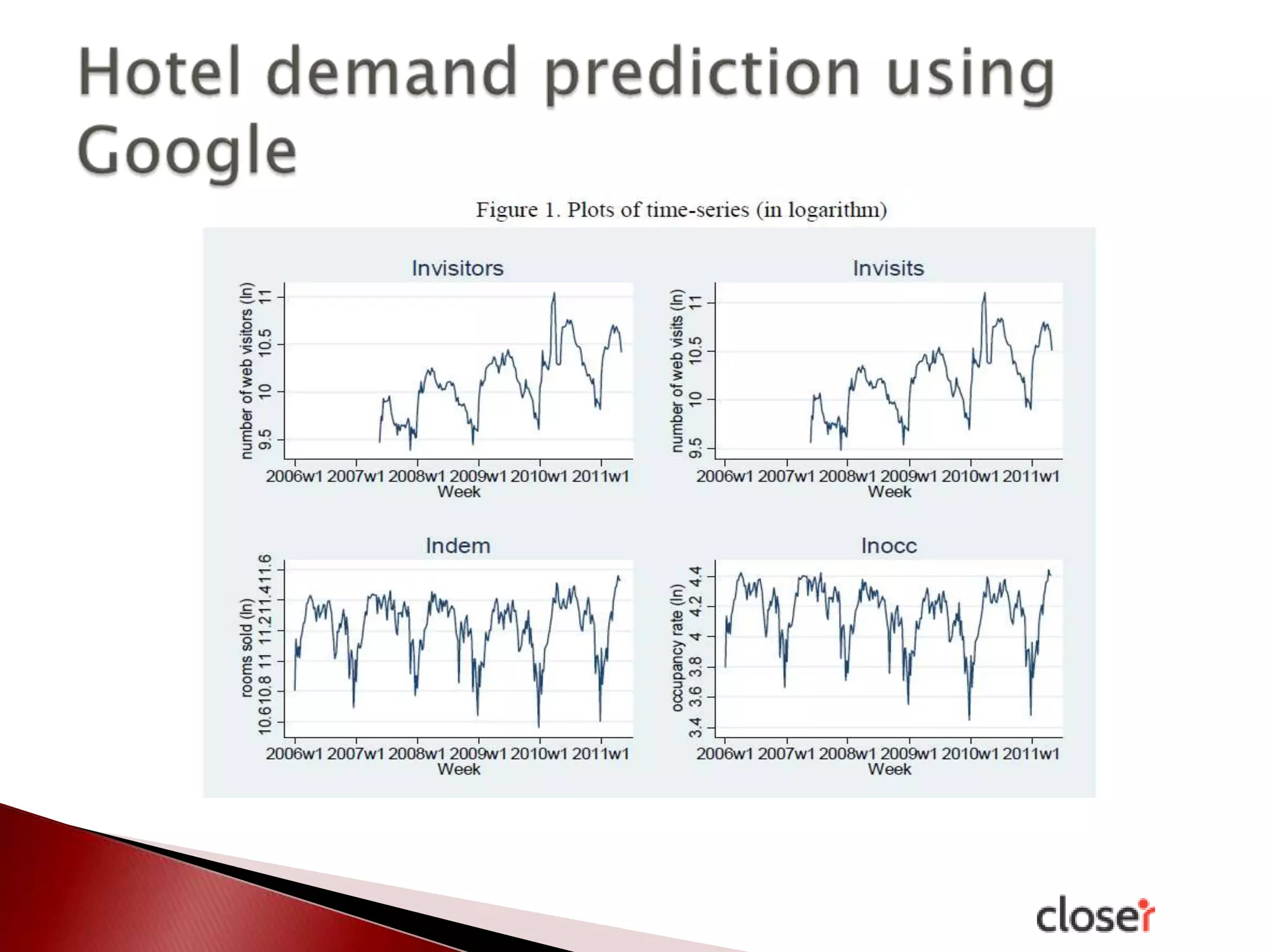 Hotel demand prediction using Google

Figure 1. Plots of time-series (in logarithm)

lnvisitors

number of web visitors (ln)

9.5 10 10.5 11

2006w1 2007w1 2008w1 2009w1 2010w1 2011w1
Week

lnvisits

number of web visits (ln)

9.5 10 10.5 11

2006w1 2007w1 2008w1 2009w1 2010w1 2011w1
Week

lndem

rooms sold (ln)

10.6 10.8 11 11.2 11.4 11.6

2006w1 2007w1 2008w1 2009w1 2010w1 2011w1
Week

lnocc

occupancy rate (ln)

3.4 3.6 3.8 4 4.2 4.4

2006w1 2007w1 2008w1 2009w1 2010w1 2011w1
Week

closer